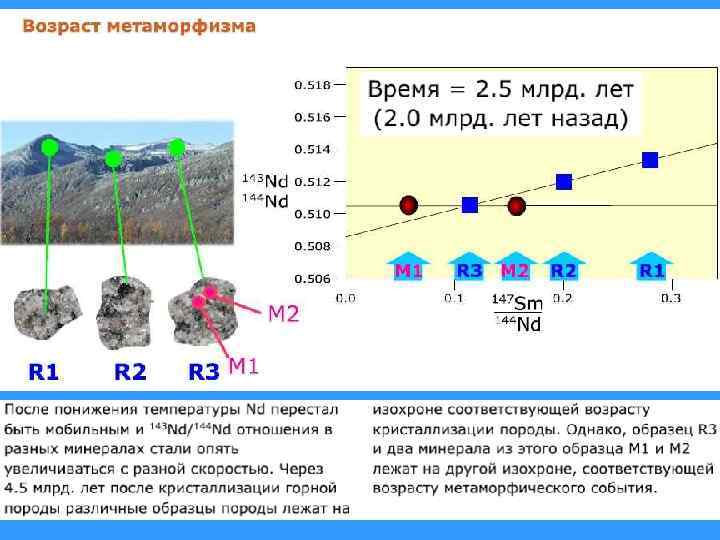 Возраст метаморфизма

Время = 2.5 млрд. лет
(2.0 млрд. лет назад)

0.518
0.516
0.514
0.512
0.510
0.508
0.506

$\frac{^{143}Nd}{^{144}Nd}$

M1 R3 M2 R2 R1

0.0 0.1 0.2 0.3

$\frac{^{147}Sm}{^{144}Nd}$

M2
M1
R1 R2 R3

После понижения температуры Nd перестал быть мобильным и $^{143}Nd/^{144}Nd$ отношения в разных минералах стали опять увеличиваться с разной скоростью. Через 4.5 млрд. лет после кристаллизации горной породы различные образцы породы лежат на изохроне соответствующей возрасту кристаллизации породы. Однако, образец R3 и два минерала из этого образца M1 и M2 лежат на другой изохроне, соответствующей возрасту метаморфического события.